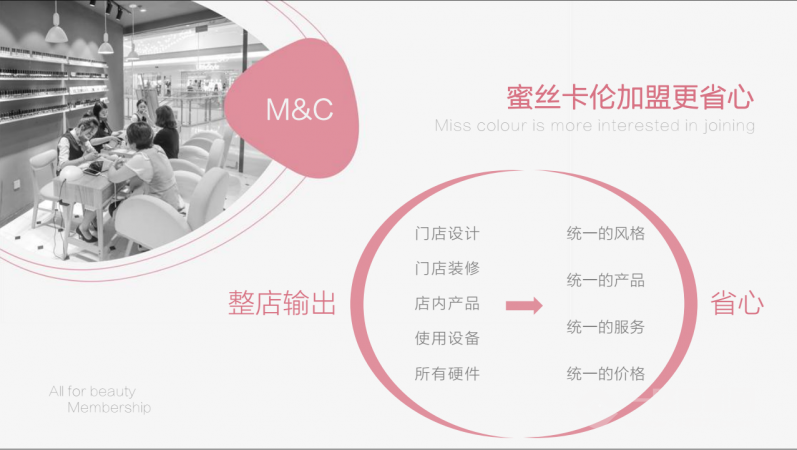 M&C

蜜丝卡伦加盟更省心

Miss colour is more interested in joining

整店输出

门店设计

门店装修

店内产品

使用设备

所有硬件

统一的风格

统一的产品

统一的服务

统一的价格

省心

All for beauty
Membership